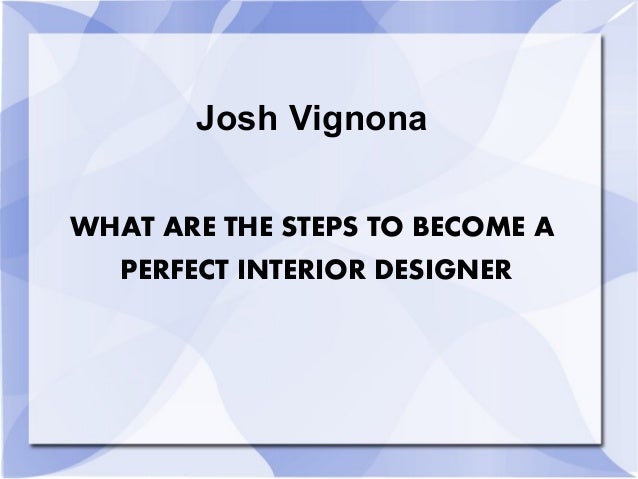 Josh Vignona

WHAT ARE THE STEPS TO BECOME A PERFECT INTERIOR DESIGNER